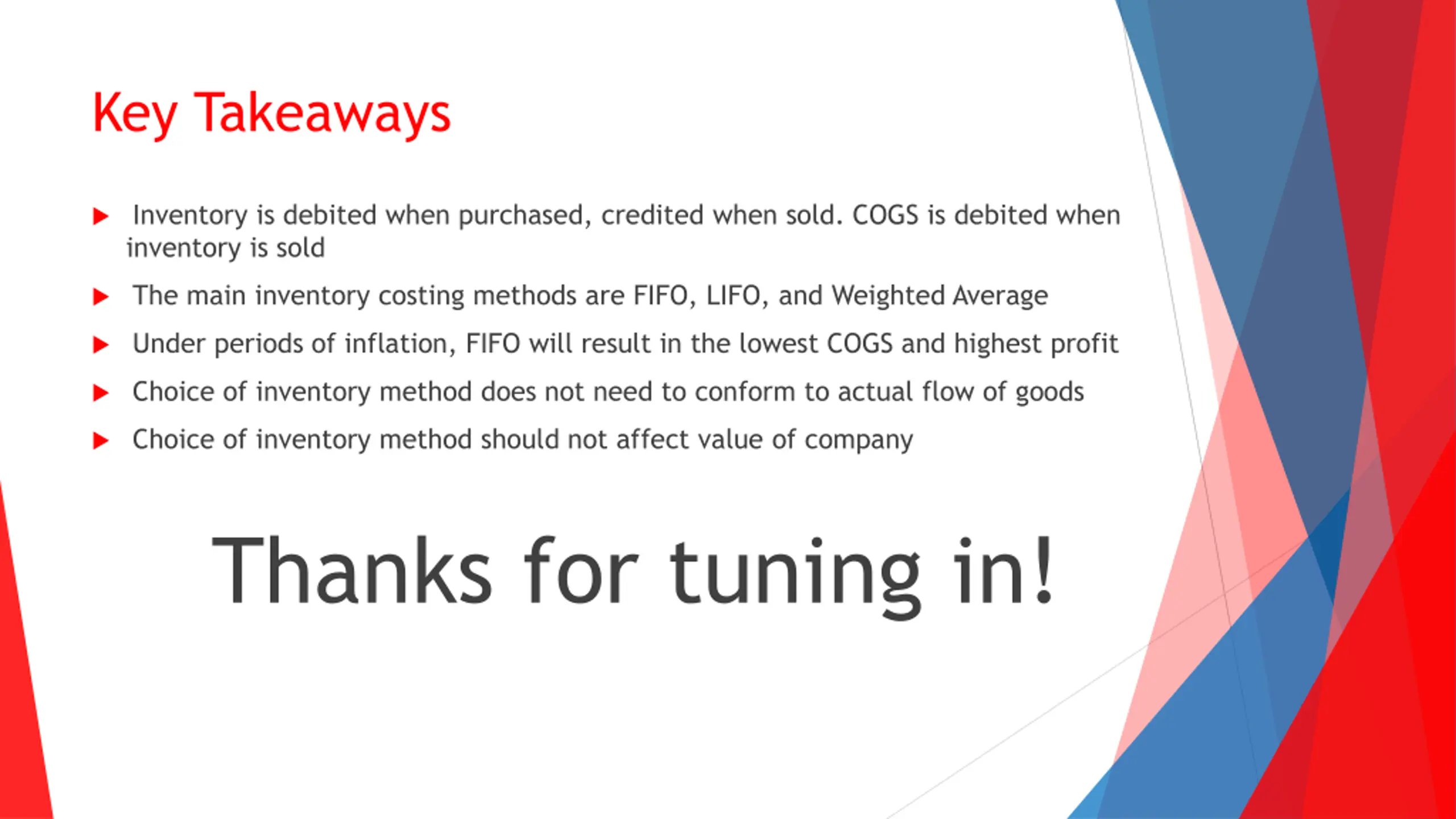 Key Takeaways

Inventory is debited when purchased, credited when sold. COGS is debited when inventory is sold

The main inventory costing methods are FIFO, LIFO, and Weighted Average

Under periods of inflation, FIFO will result in the lowest COGS and highest profit

Choice of inventory method does not need to conform to actual flow of goods

Choice of inventory method should not affect value of company

Thanks for tuning in!